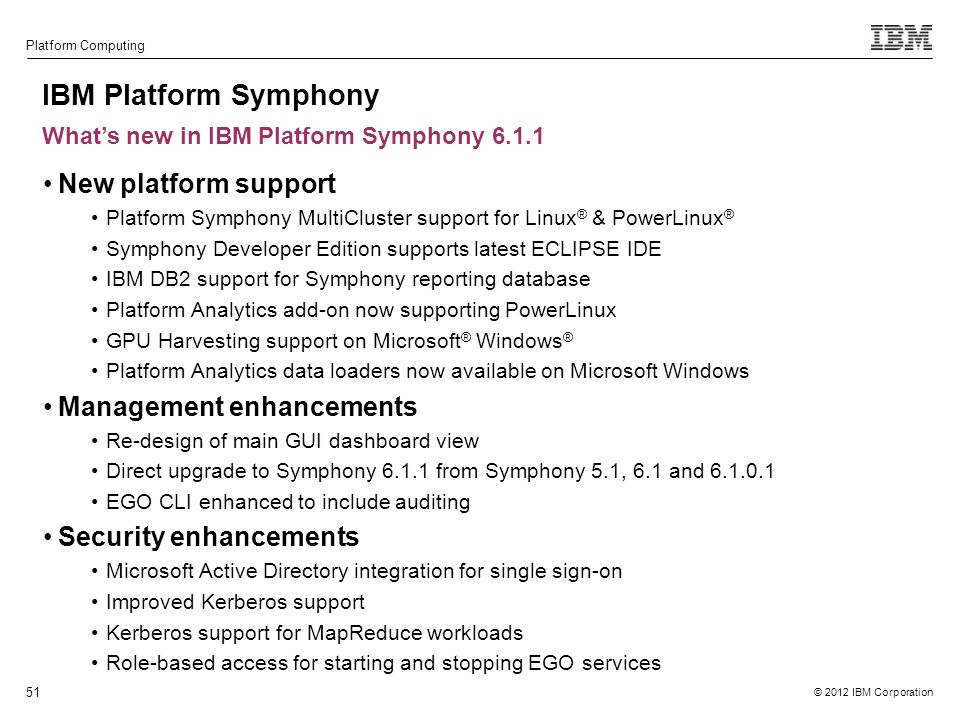 Platform Computing

IBM

IBM Platform Symphony

What's new in IBM Platform Symphony 6.1.1

• New platform support
• Platform Symphony MultiCluster support for Linux® & PowerLinux®
• Symphony Developer Edition supports latest ECLIPSE IDE
• IBM DB2 support for Symphony reporting database
• Platform Analytics add-on now supporting PowerLinux
• GPU Harvesting support on Microsoft® Windows®
• Platform Analytics data loaders now available on Microsoft Windows

• Management enhancements
• Re-design of main GUI dashboard view
• Direct upgrade to Symphony 6.1.1 from Symphony 5.1, 6.1 and 6.1.0.1
• EGO CLI enhanced to include auditing

• Security enhancements
• Microsoft Active Directory integration for single sign-on
• Improved Kerberos support
• Kerberos support for MapReduce workloads
• Role-based access for starting and stopping EGO services

51

© 2012 IBM Corporation